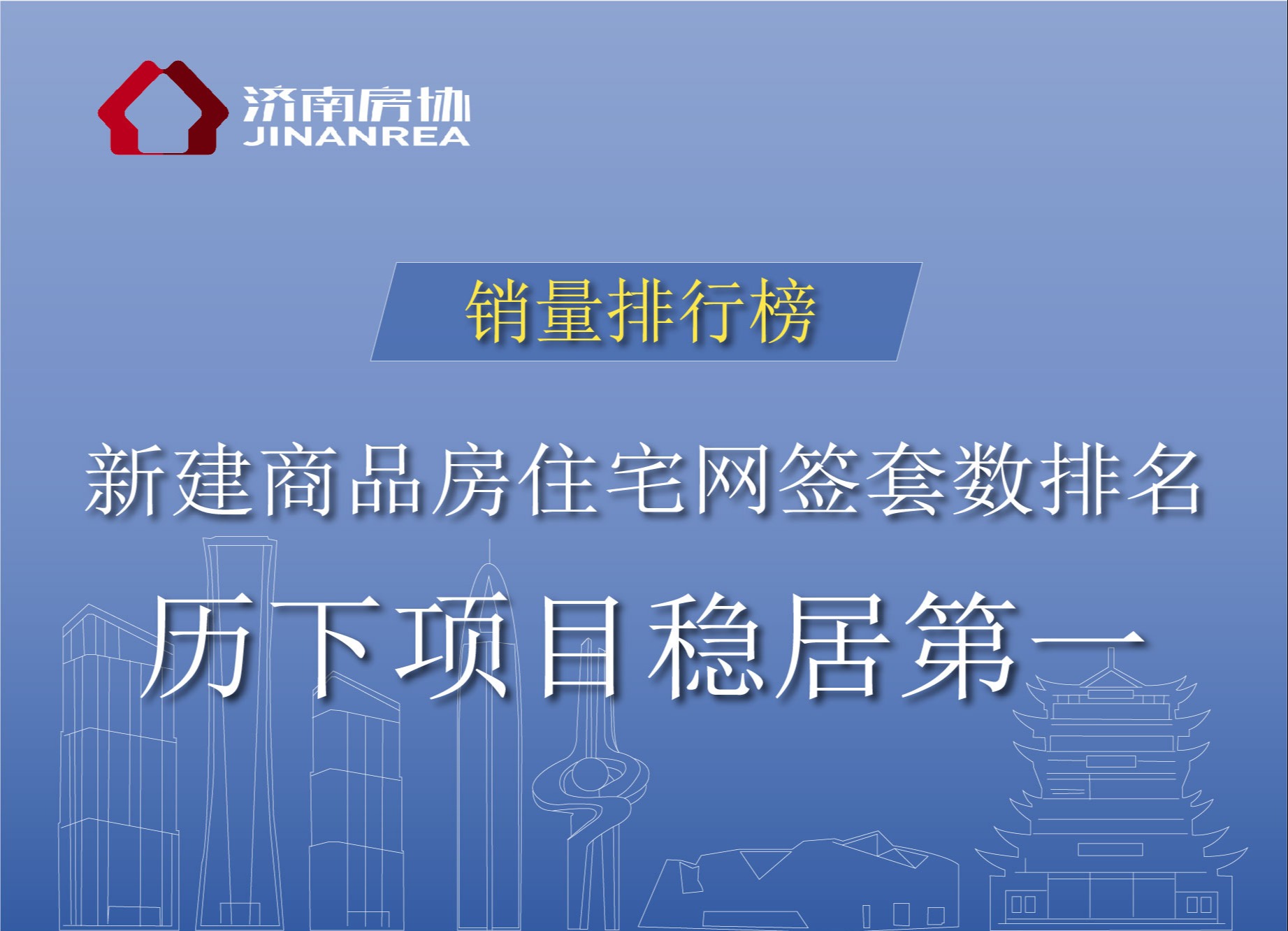 济南房协
JINANREA

销量排行榜

新建商品房住宅网签套数排名

历下项目稳居第一